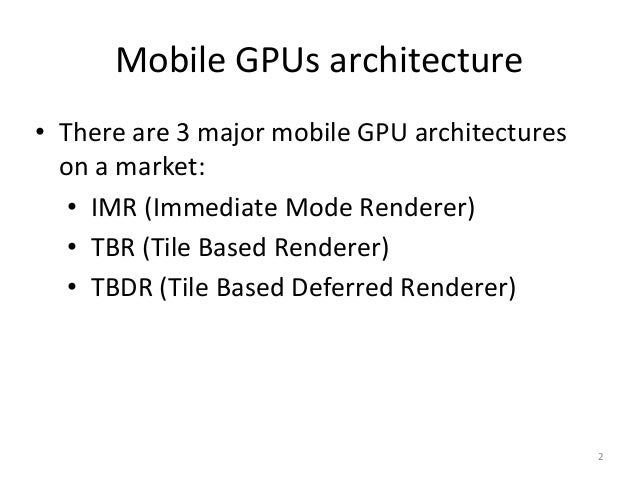 Mobile GPUs architecture

• There are 3 major mobile GPU architectures on a market:
  • IMR (Immediate Mode Renderer)
  • TBR (Tile Based Renderer)
  • TBDR (Tile Based Deferred Renderer)

2